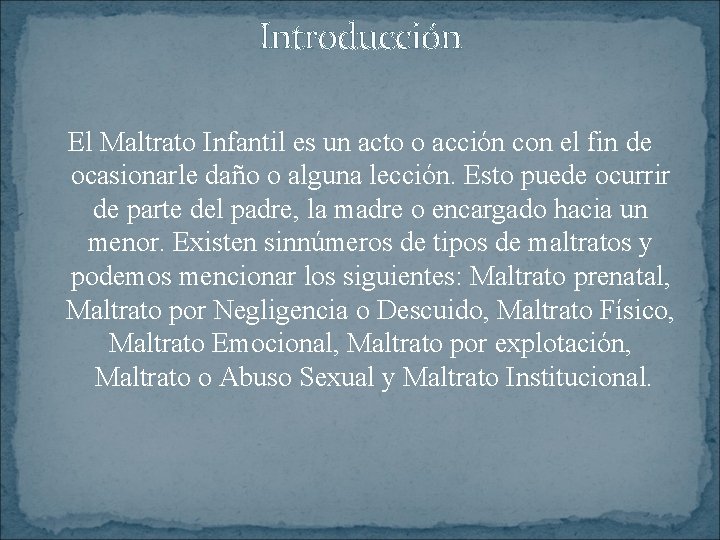 Introducción

El Maltrato Infantil es un acto o acción con el fin de ocasionarle daño o alguna lección. Esto puede ocurrir de parte del padre, la madre o encargado hacia un menor. Existen sinnúmeros de tipos de maltratos y podemos mencionar los siguientes: Maltrato prenatal, Maltrato por Negligencia o Descuido, Maltrato Físico, Maltrato Emocional, Maltrato por explotación, Maltrato o Abuso Sexual y Maltrato Institucional.